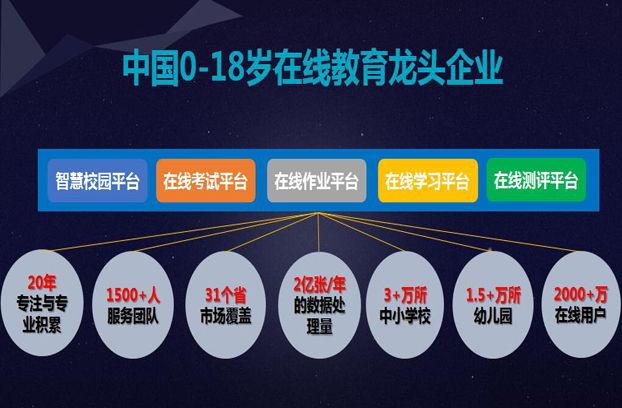 中国0-18岁在线教育龙头企业

智慧校园平台
在线考试平台
在线作业平台
在线学习平台
在线测评平台

20年
专注与专业积累

1500+人
服务团队

31个省
市场覆盖

2亿张/年
的数据处理量

3+万所
中小学校

1.5+万所
幼儿园

2000+万
在线用户